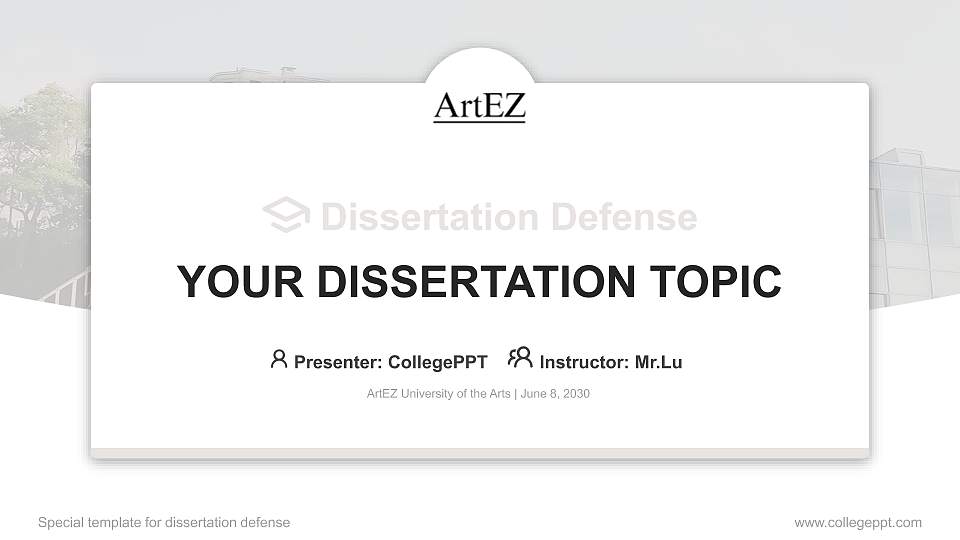 ArtEZ

Dissertation Defense

YOUR DISSERTATION TOPIC

Presenter: CollegePPT Instructor: Mr.Lu

ArtEZ University of the Arts | June 8, 2030

Special template for dissertation defense

www.collegeppt.com